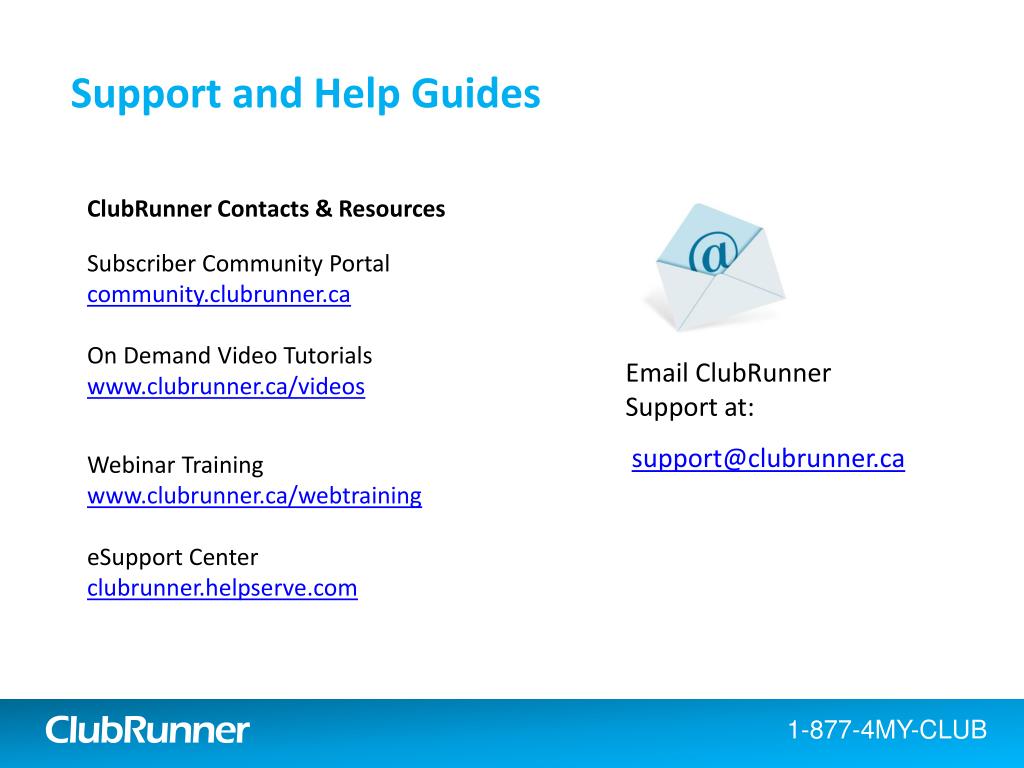 Support and Help Guides

ClubRunner Contacts & Resources

Subscriber Community Portal
community.clubrunner.ca

On Demand Video Tutorials
www.clubrunner.ca/videos

Webinar Training
www.clubrunner.ca/webtraining

eSupport Center
clubrunner.helpserve.com

@

Email ClubRunner Support at:

support@clubrunner.ca

ClubRunner

1-877-4MY-CLUB